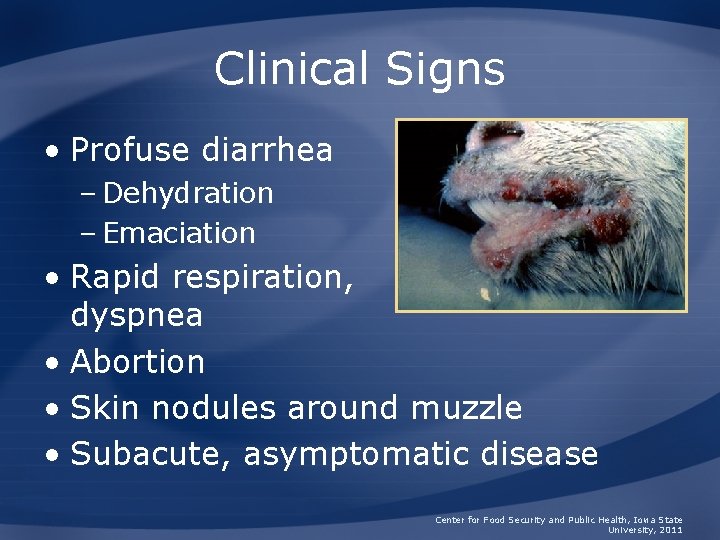 Clinical Signs

• Profuse diarrhea
– Dehydration
– Emaciation
• Rapid respiration, dyspnea
• Abortion
• Skin nodules around muzzle
• Subacute, asymptomatic disease

Center for Food Security and Public Health, Iowa State University, 2011